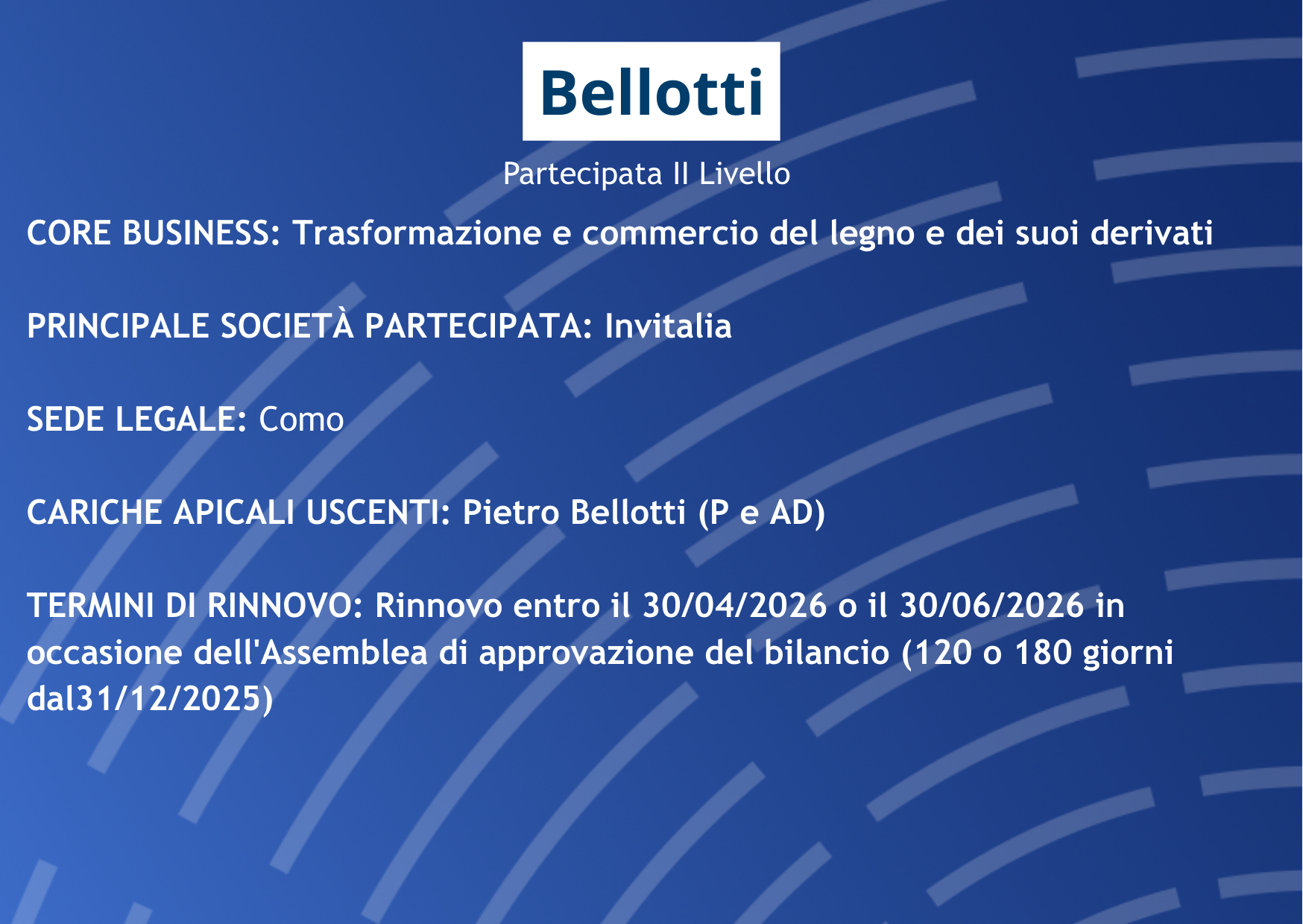 Bellotti

Partecipata II Livello

CORE BUSINESS: Trasformazione e commercio del legno e dei suoi derivati

PRINCIPALE SOCIETÀ PARTECIPATA: Invitalia

SEDE LEGALE: Como

CARICHE APICALI USCENTI: Pietro Bellotti (P e AD)

TERMINI DI RINNOVO: Rinnovo entro il 30/04/2026 o il 30/06/2026 in occasione dell'Assemblea di approvazione del bilancio (120 o 180 giorni dal31/12/2025)